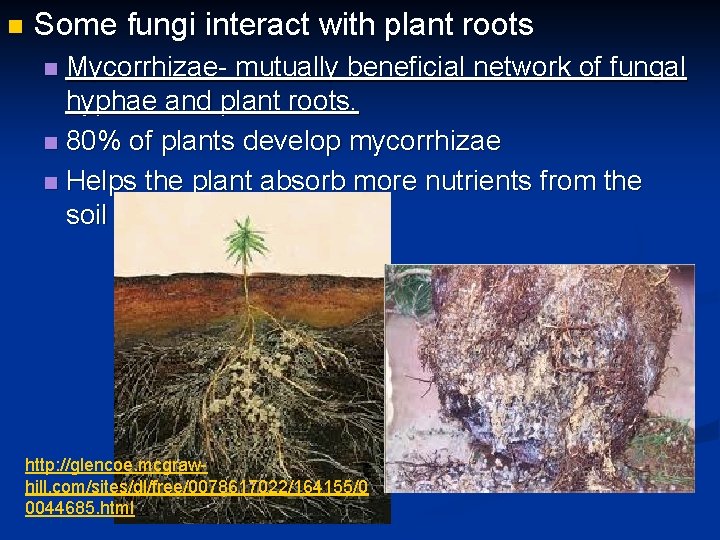 Some fungi interact with plant roots

Mycorrhizae- mutually beneficial network of fungal hyphae and plant roots.

80% of plants develop mycorrhizae

Helps the plant absorb more nutrients from the soil

http://glencoe.mcgraw-hill.com/sites/dl/free/0078617022/164155/00044685.html